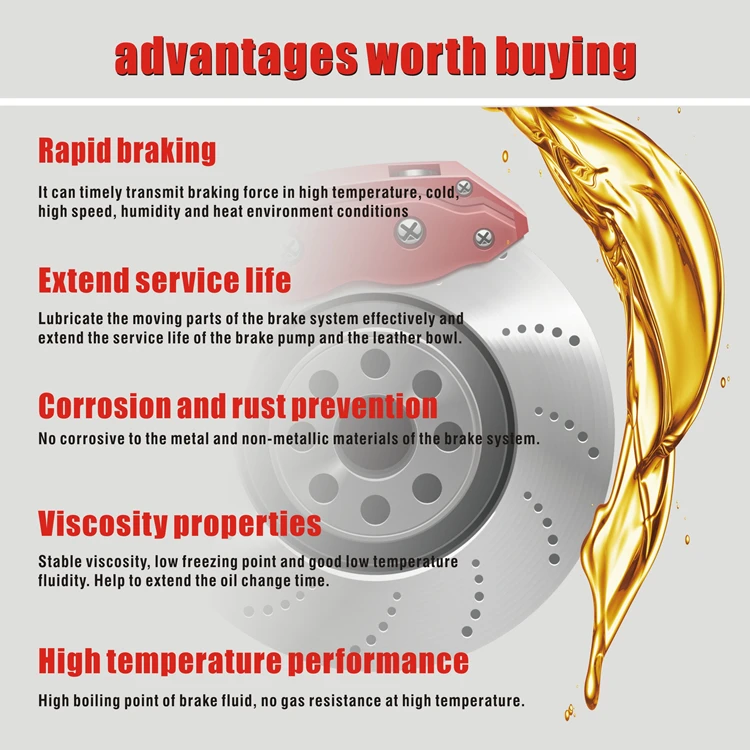 advantages worth buying

Rapid braking

It can timely transmit braking force in high temperature, cold, high speed, humidity and heat environment conditions

Extend service life

Lubricate the moving parts of the brake system effectively and extend the service life of the brake pump and the leather bowl.

Corrosion and rust prevention

No corrosive to the metal and non-metallic materials of the brake system.

Viscosity properties

Stable viscosity, low freezing point and good low temperature fluidity. Help to extend the oil change time.

High temperature performance

High boiling point of brake fluid, no gas resistance at high temperature.